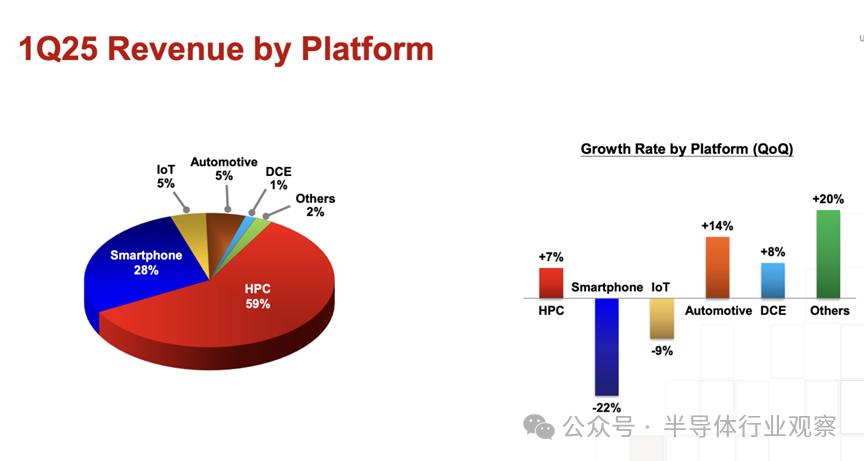 1Q25 Revenue by Platform

IoT
5%

Automotive
5%

DCE
1%

Others
2%

Smartphone
28%

HPC
59%

Growth Rate by Platform (QoQ)

+7%
HPC

Smartphone
-22%

IoT
-9%

+14%
Automotive

+8%
DCE

+20%
Others

公众号 · 半导体行业观察